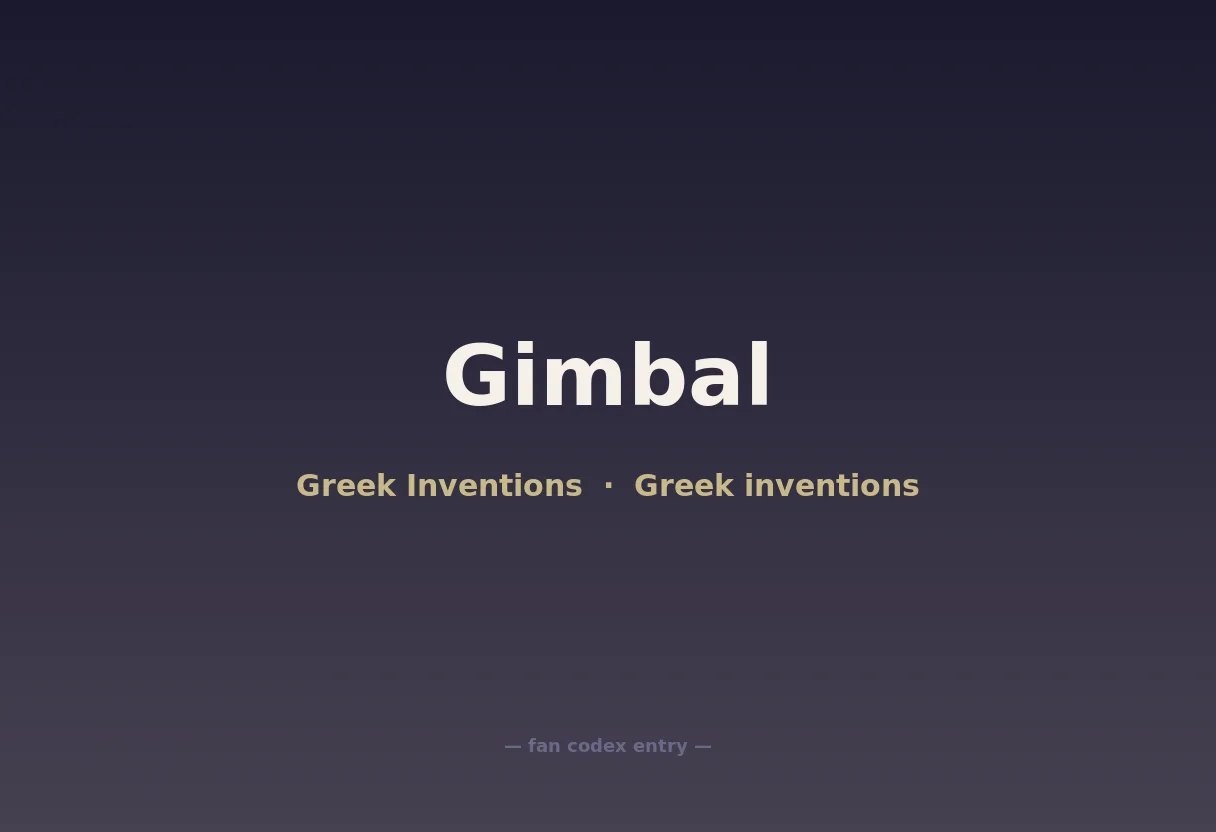 Gimbal

Greek Inventions · Greek inventions

— fan codex entry —